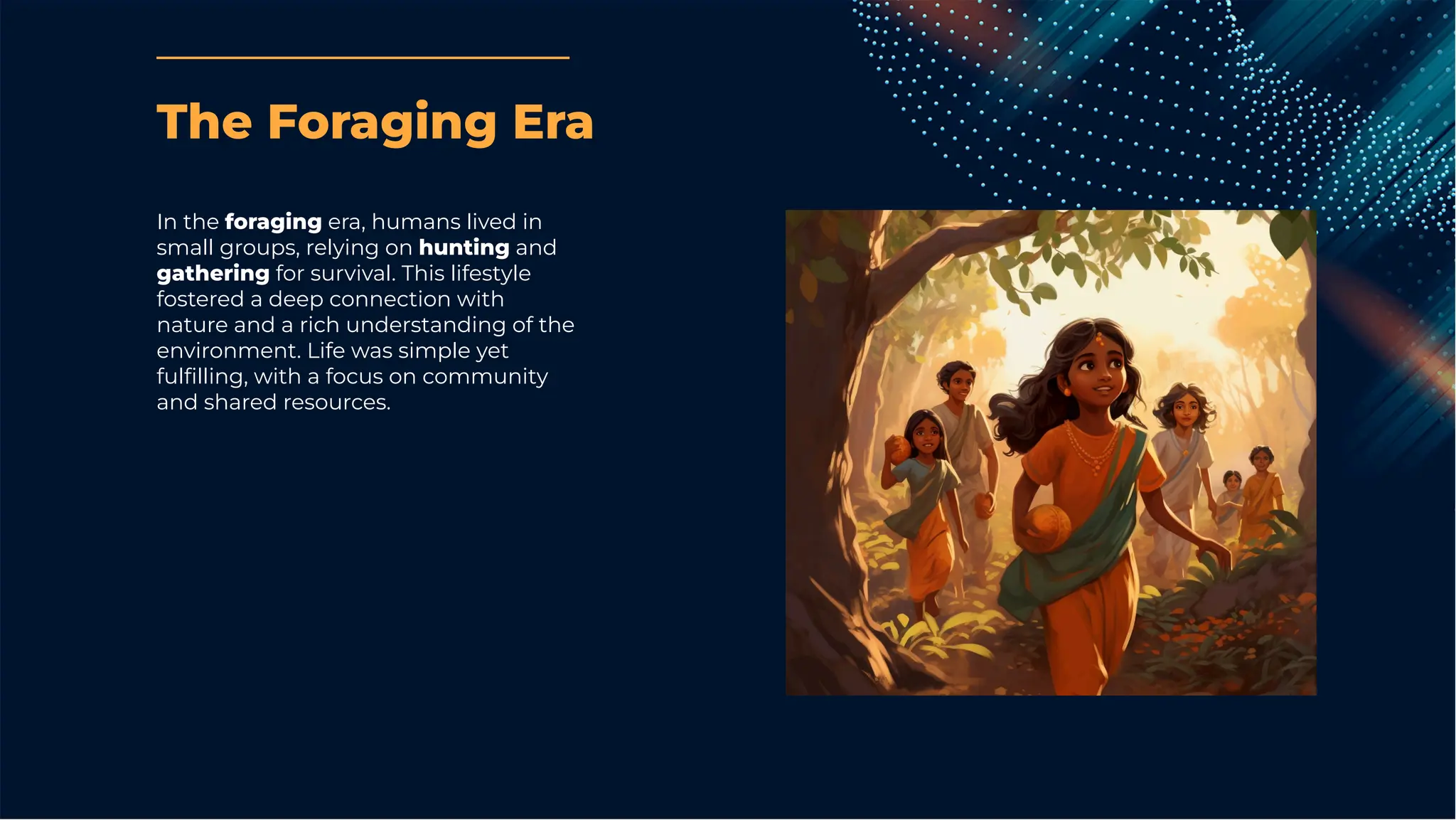 The Foraging Era

In the foraging era, humans lived in small groups, relying on hunting and gathering for survival. This lifestyle fostered a deep connection with nature and a rich understanding of the environment. Life was simple yet fulfilling, with a focus on community and shared resources.